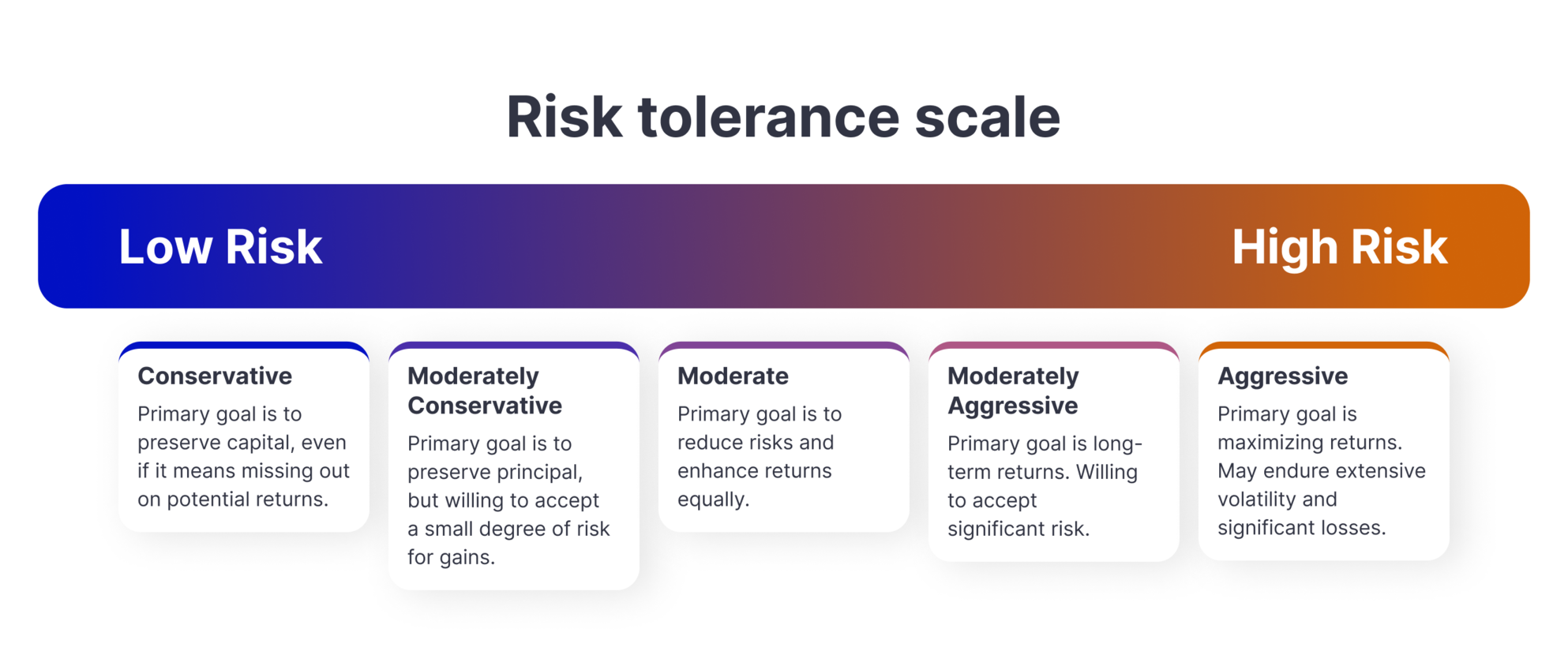 Risk tolerance scale

Low Risk

High Risk

Conservative

Primary goal is to preserve capital, even if it means missing out on potential returns.

Moderately Conservative

Primary goal is to preserve principal, but willing to accept a small degree of risk for gains.

Moderate

Primary goal is to reduce risks and enhance returns equally.

Moderately Aggressive

Primary goal is long-term returns. Willing to accept significant risk.

Aggressive

Primary goal is maximizing returns. May endure extensive volatility and significant losses.